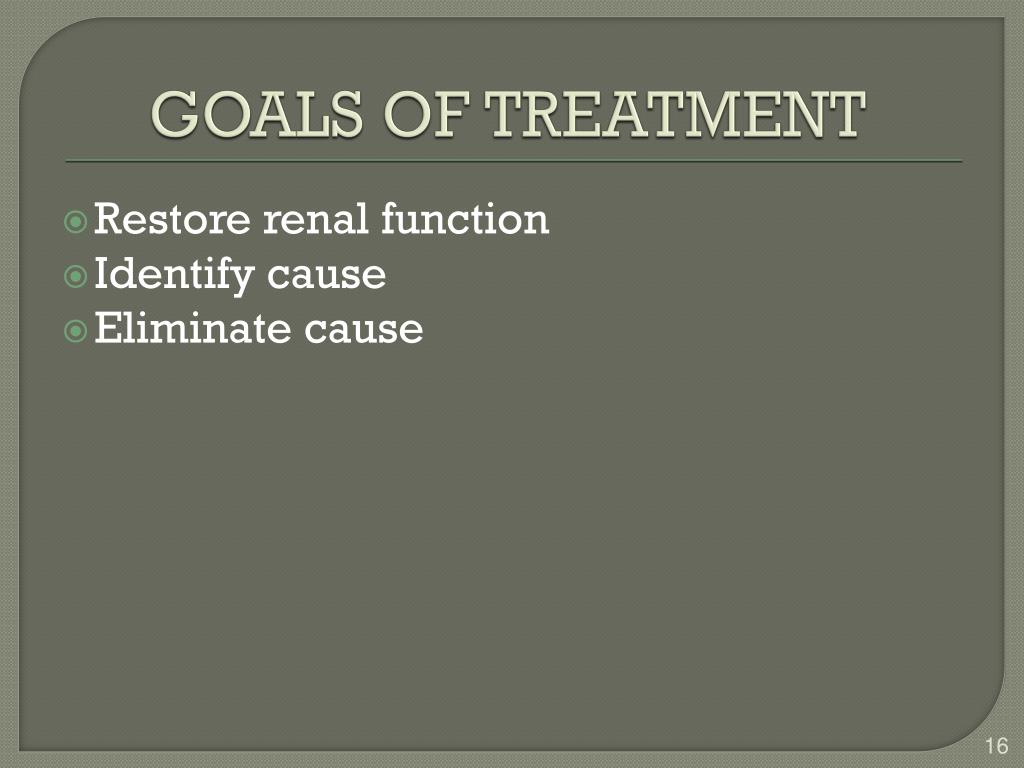 GOALS OF TREATMENT

Restore renal function
Identify cause
Eliminate cause

16